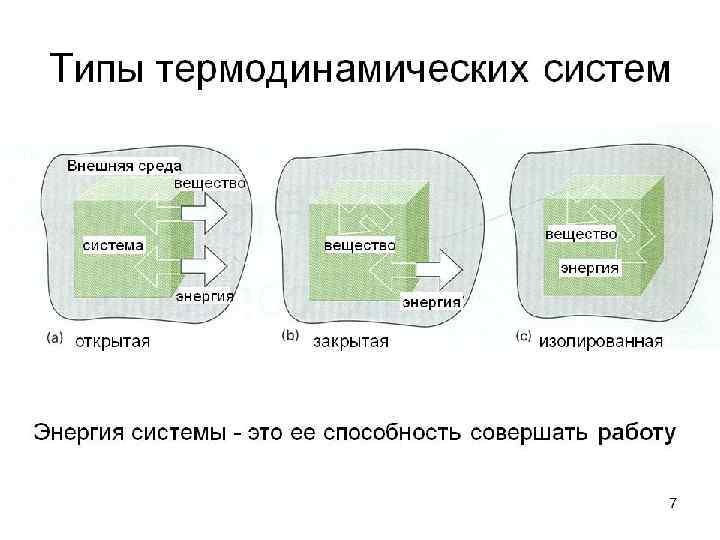 Типы термодинамических систем

Внешняя среда

вещество

система

энергия

(a) открытая

вещество

энергия

(b) закрытая

вещество

энергия

(c) изолированная

Энергия системы - это ее способность совершать работу

7